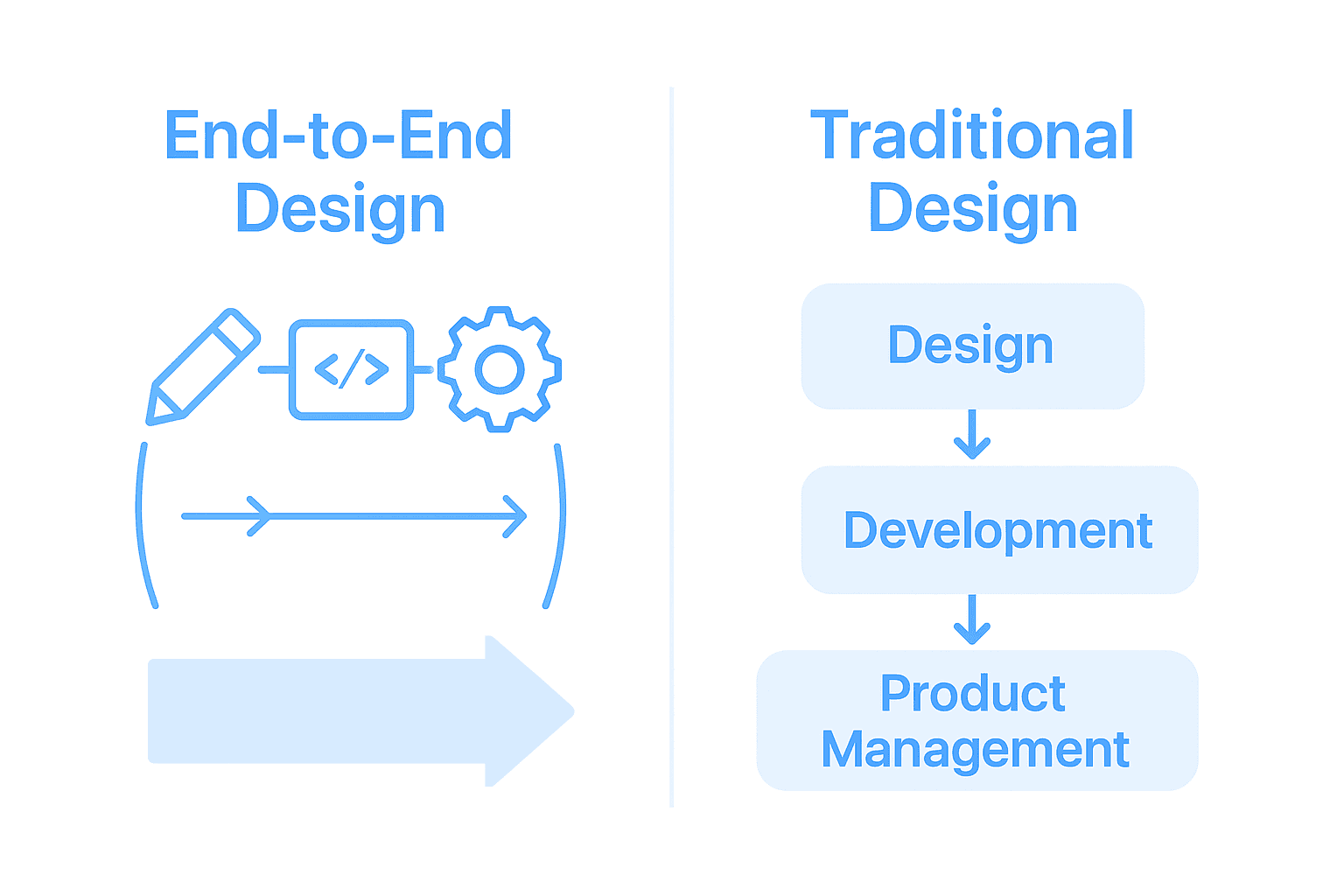 End-to-End Design

</>

Traditional Design

Design

Development

Product Management